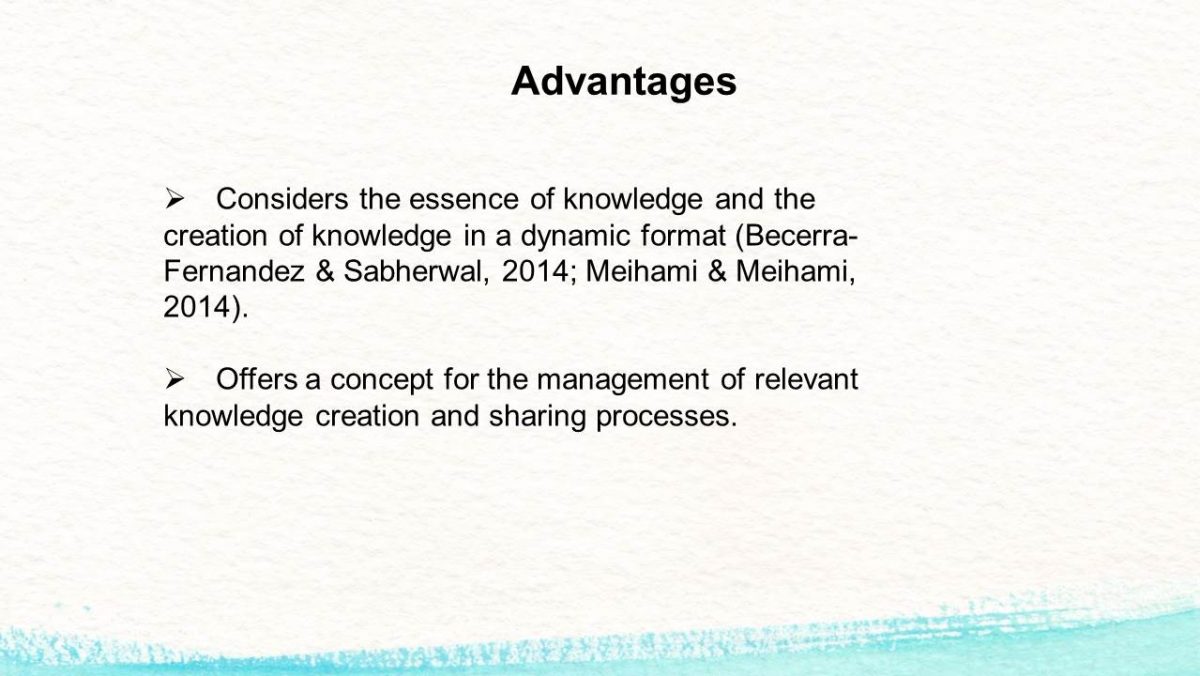 Advantages

➢ Considers the essence of knowledge and the creation of knowledge in a dynamic format (Becerra-Fernandez & Sabherwal, 2014; Meihami & Meihami, 2014).

➢ Offers a concept for the management of relevant knowledge creation and sharing processes.